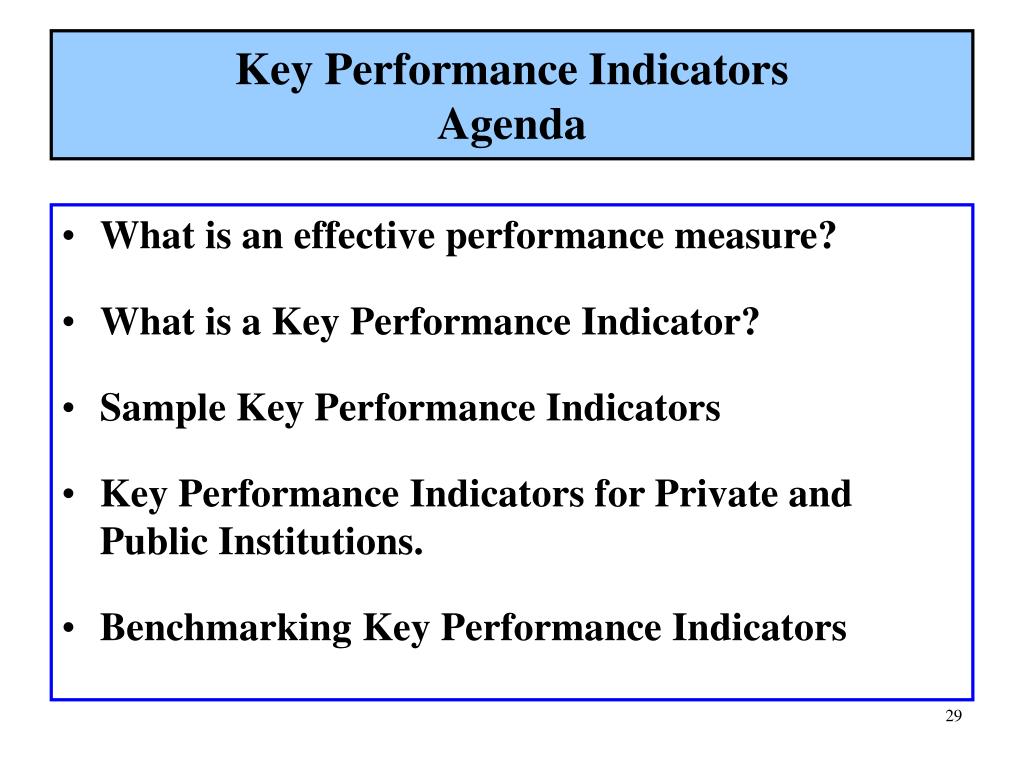 Key Performance Indicators
Agenda

• What is an effective performance measure?

• What is a Key Performance Indicator?

• Sample Key Performance Indicators

• Key Performance Indicators for Private and Public Institutions.

• Benchmarking Key Performance Indicators

29